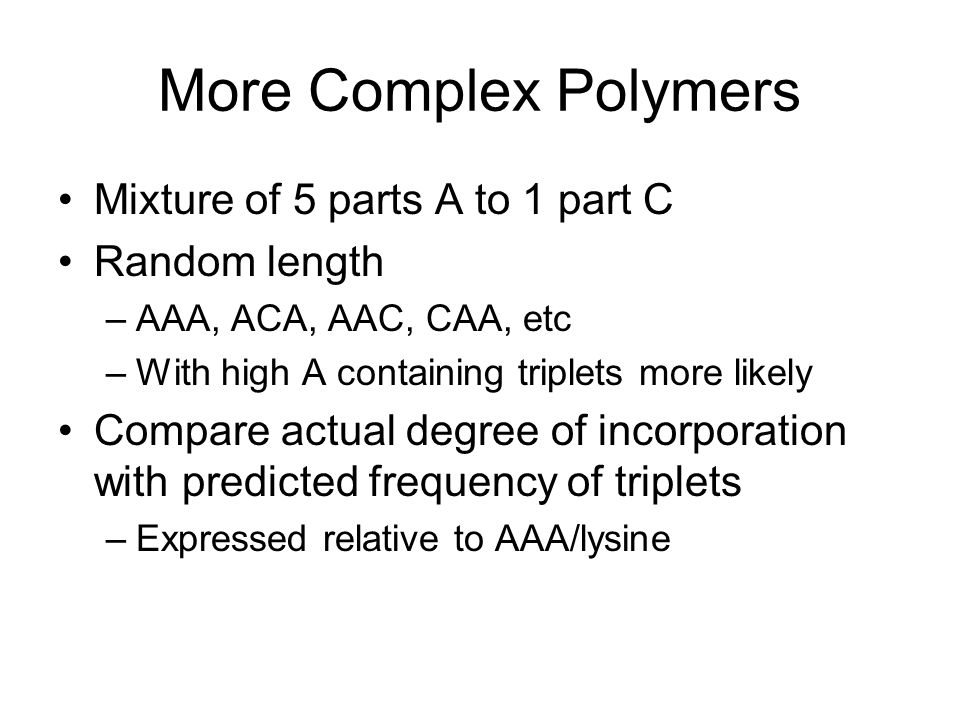 More Complex Polymers

• Mixture of 5 parts A to 1 part C
• Random length
– AAA, ACA, AAC, CAA, etc
– With high A containing triplets more likely
• Compare actual degree of incorporation with predicted frequency of triplets
– Expressed relative to AAA/lysine